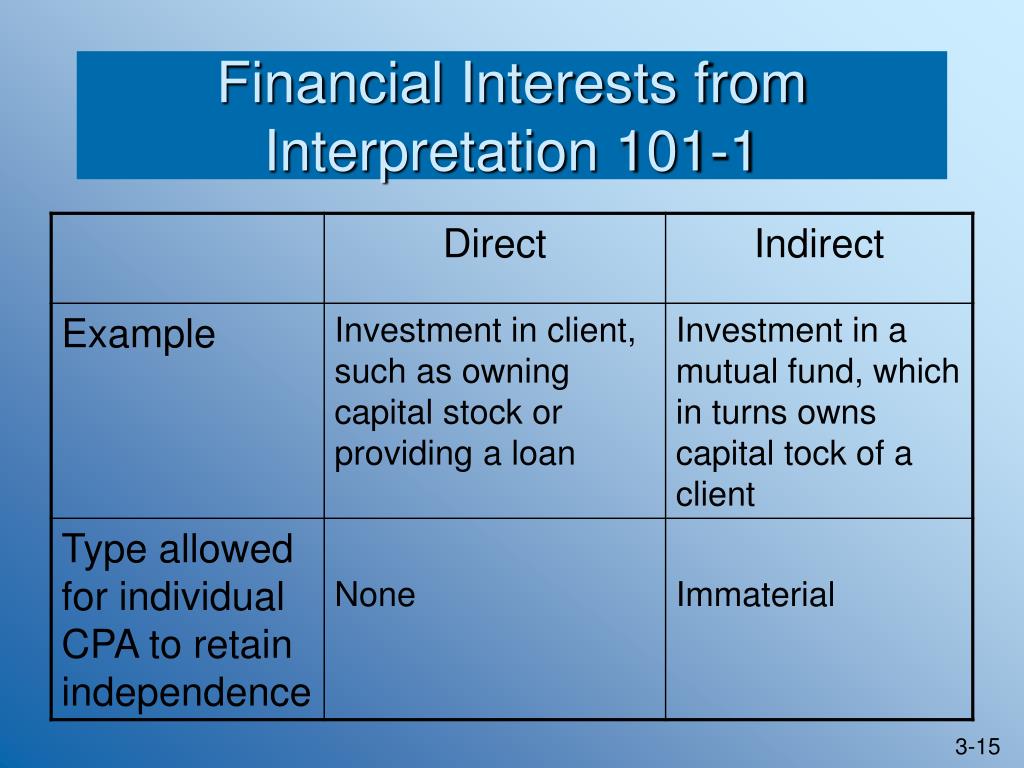 Financial Interests from Interpretation 101-1

| | Direct | Indirect |
|---|---|---|
| Example | Investment in client, such as owning capital stock or providing a loan | Investment in a mutual fund, which in turns owns capital tock of a client |
| Type allowed for individual CPA to retain independence | None | Immaterial |

3-15